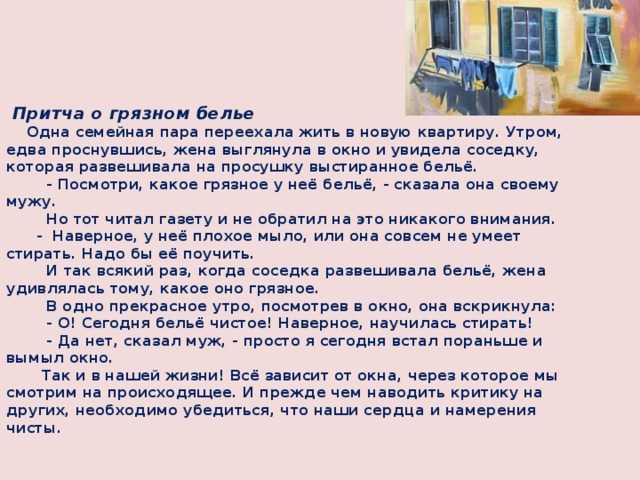 Притча о грязном белье

Одна семейная пара переехала жить в новую квартиру. Утром, едва проснувшись, жена выглянула в окно и увидела соседку, которая развешивала на просушку выстиранное бельё.

- Посмотри, какое грязное у неё бельё, - сказала она своему мужу.

Но тот читал газету и не обратил на это никакого внимания.

- Наверное, у неё плохое мыло, или она совсем не умеет стирать. Надо бы её поучить.

И так всякий раз, когда соседка развешивала бельё, жена удивлялась тому, какое оно грязное.

В одно прекрасное утро, посмотрев в окно, она вскрикнула:

- О! Сегодня бельё чистое! Наверное, научилась стирать!

- Да нет, сказал муж, - просто я сегодня встал пораньше и вымыл окно.

Так и в нашей жизни! Всё зависит от окна, через которое мы смотрим на происходящее. И прежде чем наводить критику на других, необходимо убедиться, что наши сердца и намерения чисты.